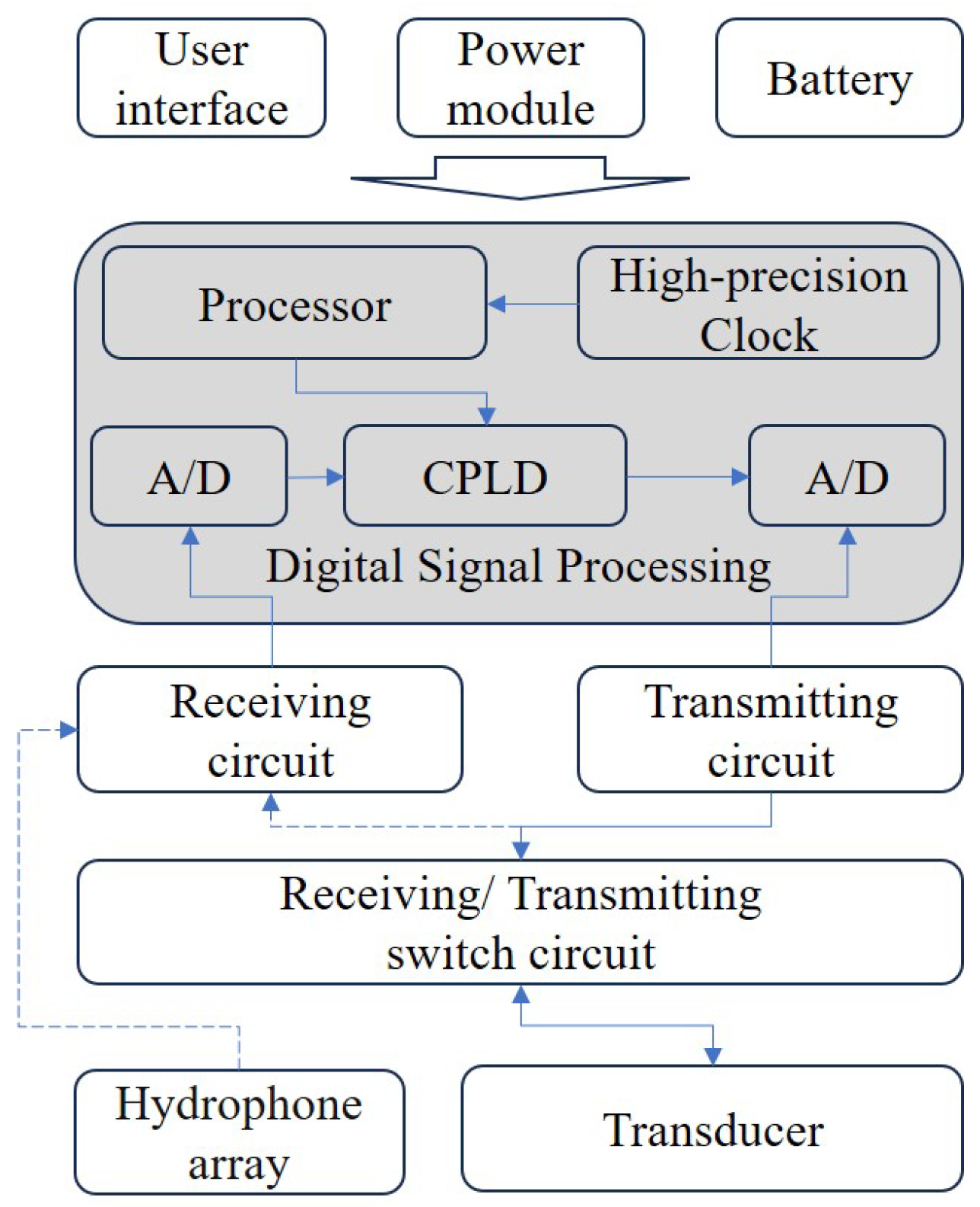 User interface

Power module

Battery

Processor

High-precision Clock

A/D

CPLD

A/D

Digital Signal Processing

Receiving circuit

Transmitting circuit

Receiving/ Transmitting switch circuit

Hydrophone array

Transducer